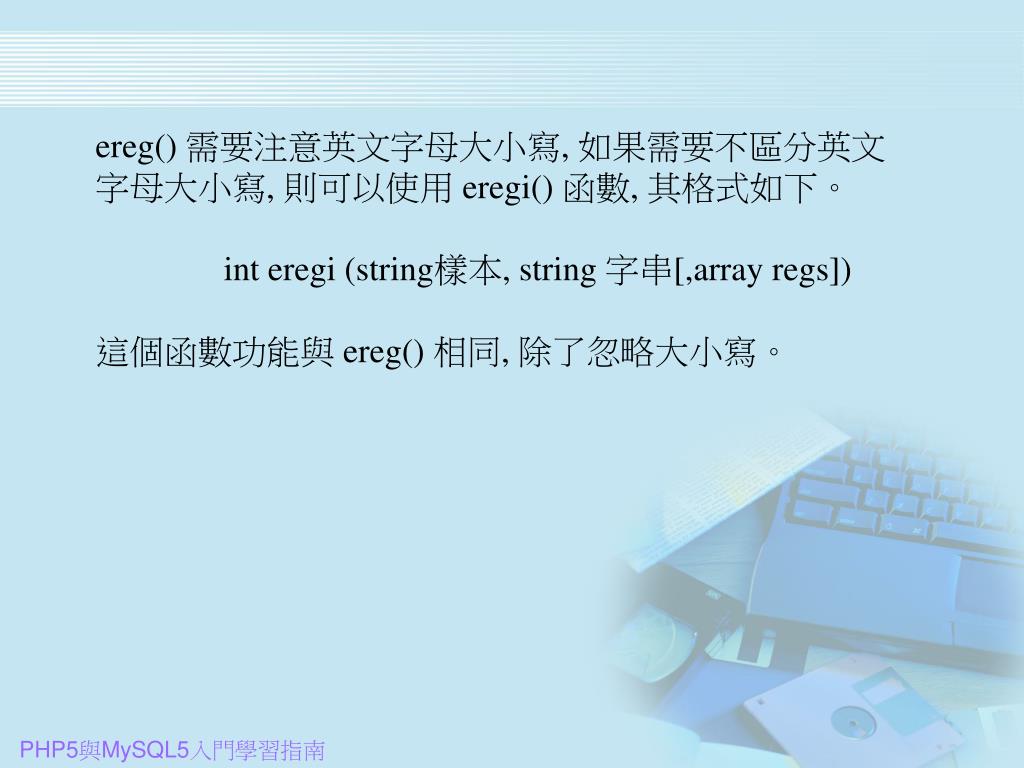 ereg() 需要注意英文字母大小寫, 如果需要不區分英文字母大小寫, 則可以使用 eregi() 函數, 其格式如下。

int eregi (string樣本, string 字串[,array regs])

這個函數功能與 ereg() 相同, 除了忽略大小寫。

PHP5與MySQL5入門學習指南